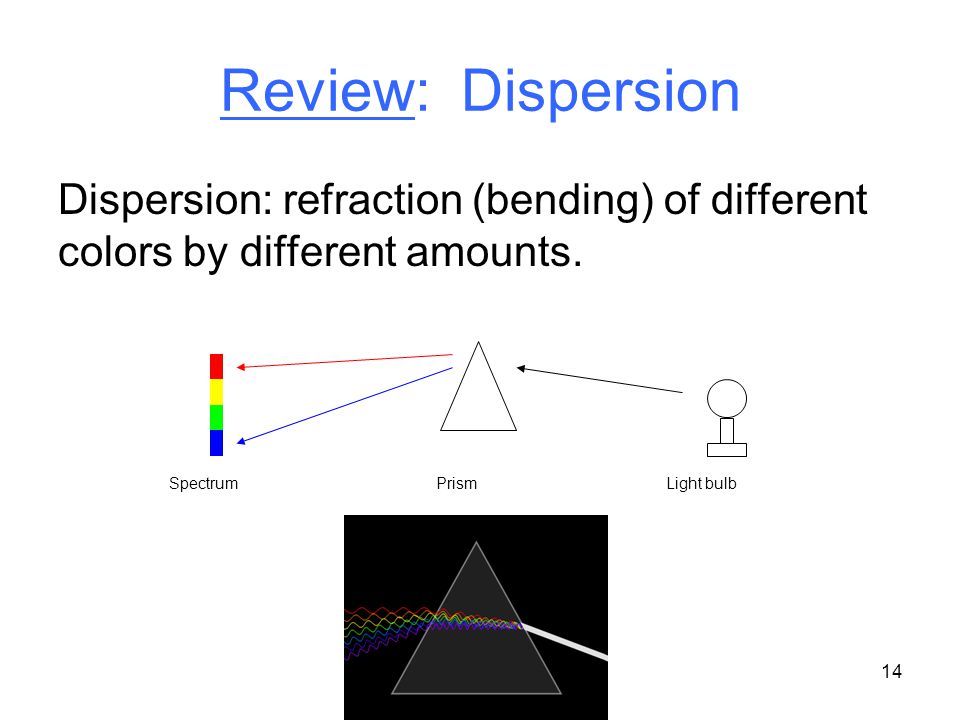 Review: Dispersion

Dispersion: refraction (bending) of different colors by different amounts.

Spectrum

Prism

Light bulb

14